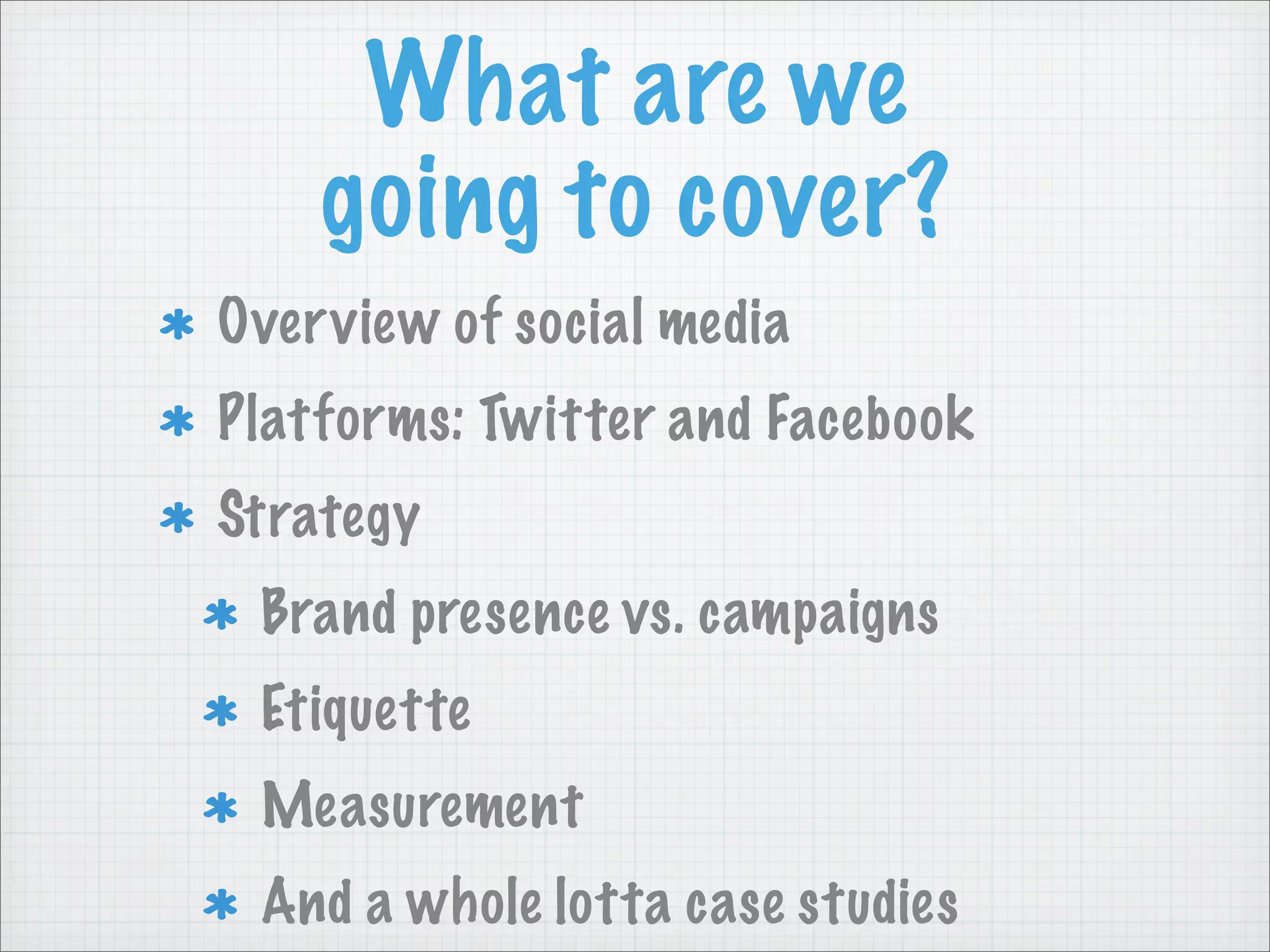 What are we going to cover?

* Overview of social media
* Platforms: Twitter and Facebook
* Strategy
    * Brand presence vs. campaigns
    * Etiquette
    * Measurement
    * And a whole lotta case studies